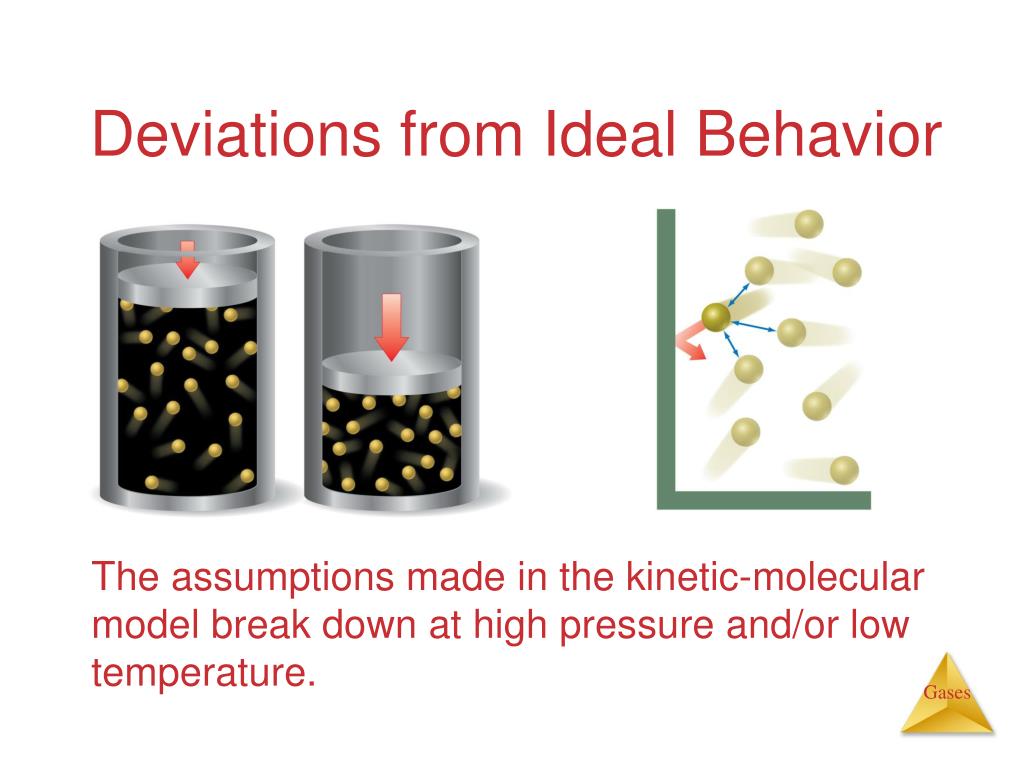 Deviations from Ideal Behavior

The assumptions made in the kinetic-molecular model break down at high pressure and/or low temperature.

Gases